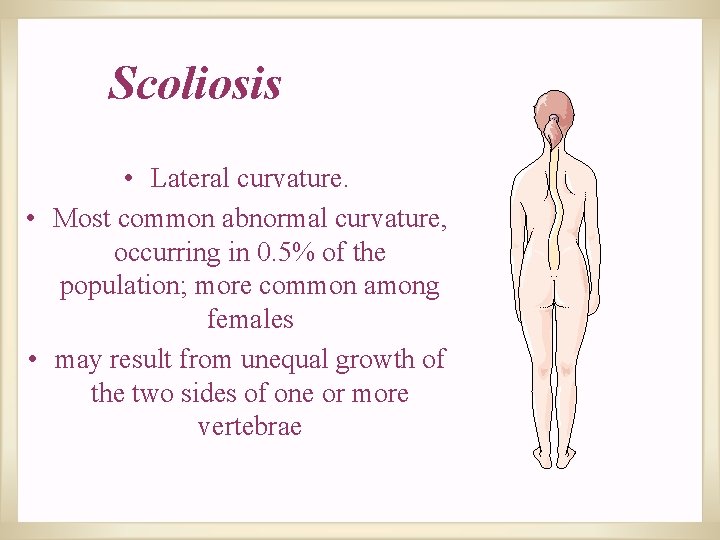 Scoliosis

• Lateral curvature.
• Most common abnormal curvature, occurring in 0.5% of the population; more common among females
• may result from unequal growth of the two sides of one or more vertebrae